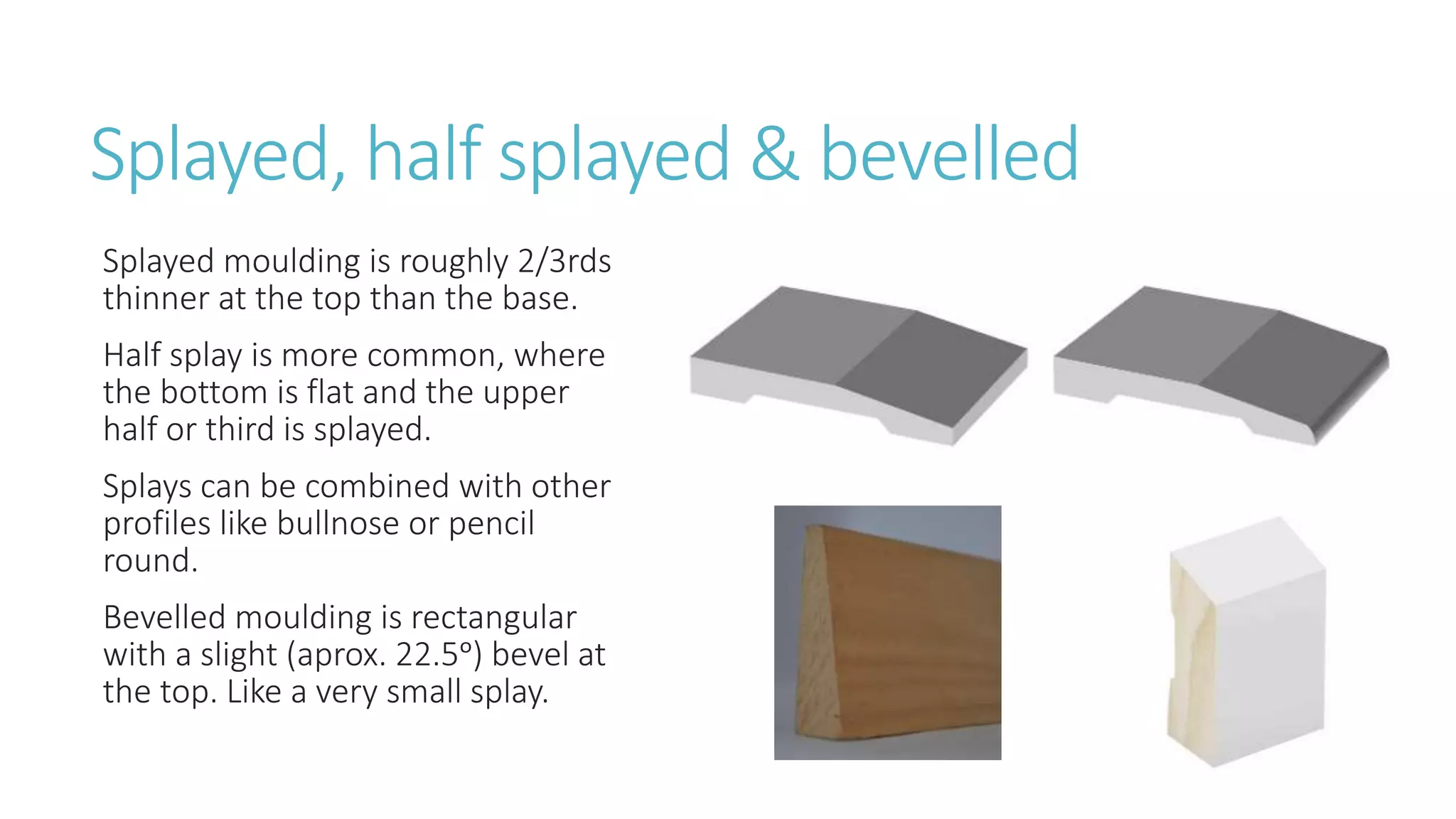 Splayed, half splayed & bevelled

Splayed moulding is roughly 2/3rds thinner at the top than the base.

Half splay is more common, where the bottom is flat and the upper half or third is splayed.

Splays can be combined with other profiles like bullnose or pencil round.

Bevelled moulding is rectangular with a slight (aprox. 22.5°) bevel at the top. Like a very small splay.